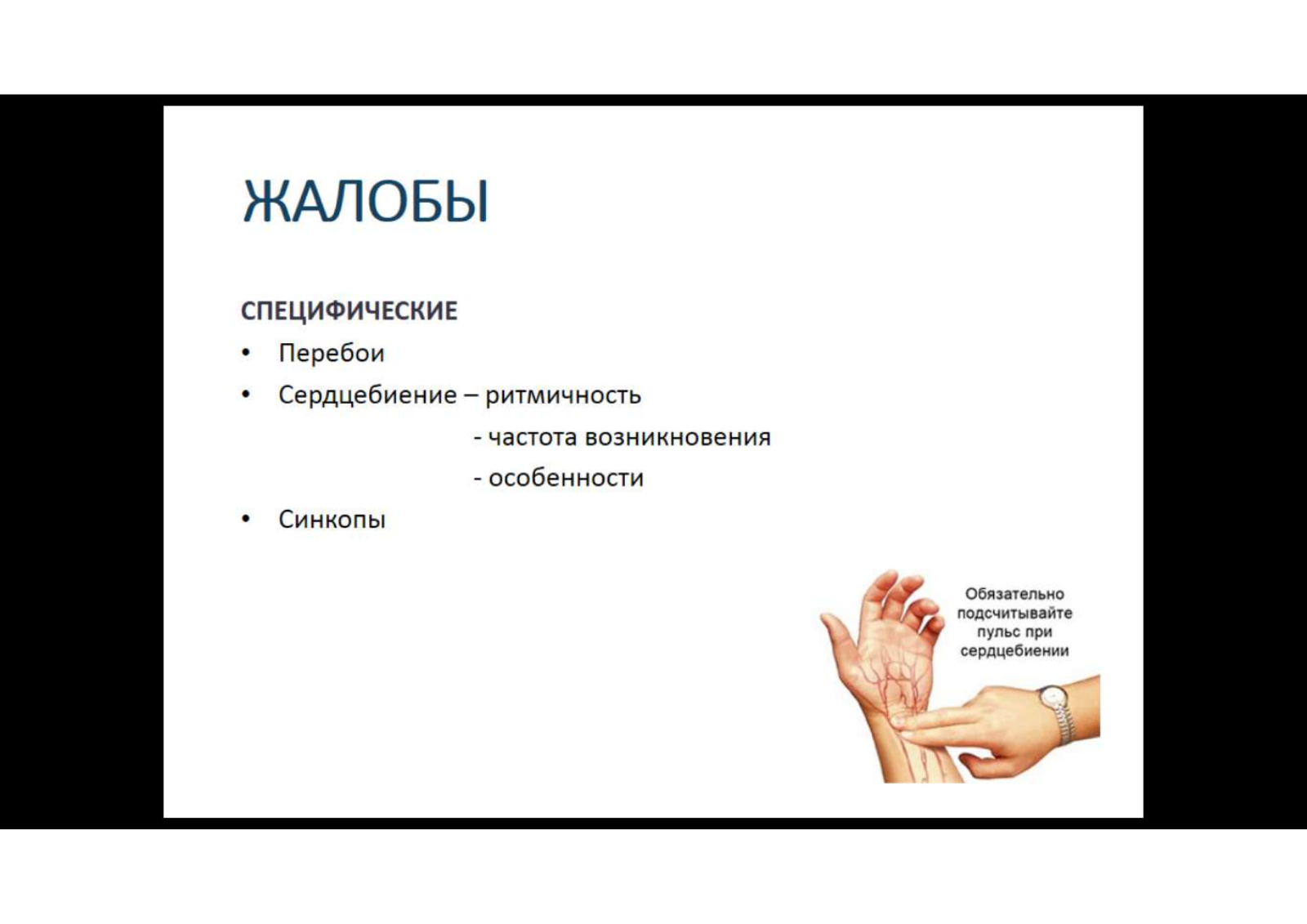 ЖАЛОБЫ

СПЕЦИФИЧЕСКИЕ

• Перебои
• Сердцебиение – ритмичность
- частота возникновения
- особенности
• Синкопы

Обязательно подсчитывайте пульс при сердцебиении